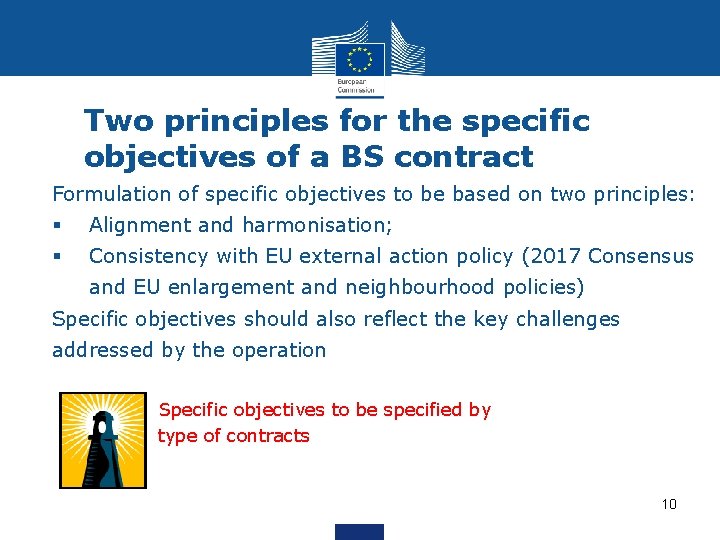 European Commission

Two principles for the specific objectives of a BS contract

Formulation of specific objectives to be based on two principles:

▪ Alignment and harmonisation;

▪ Consistency with EU external action policy (2017 Consensus and EU enlargement and neighbourhood policies)

Specific objectives should also reflect the key challenges addressed by the operation

Specific objectives to be specified by type of contracts

10